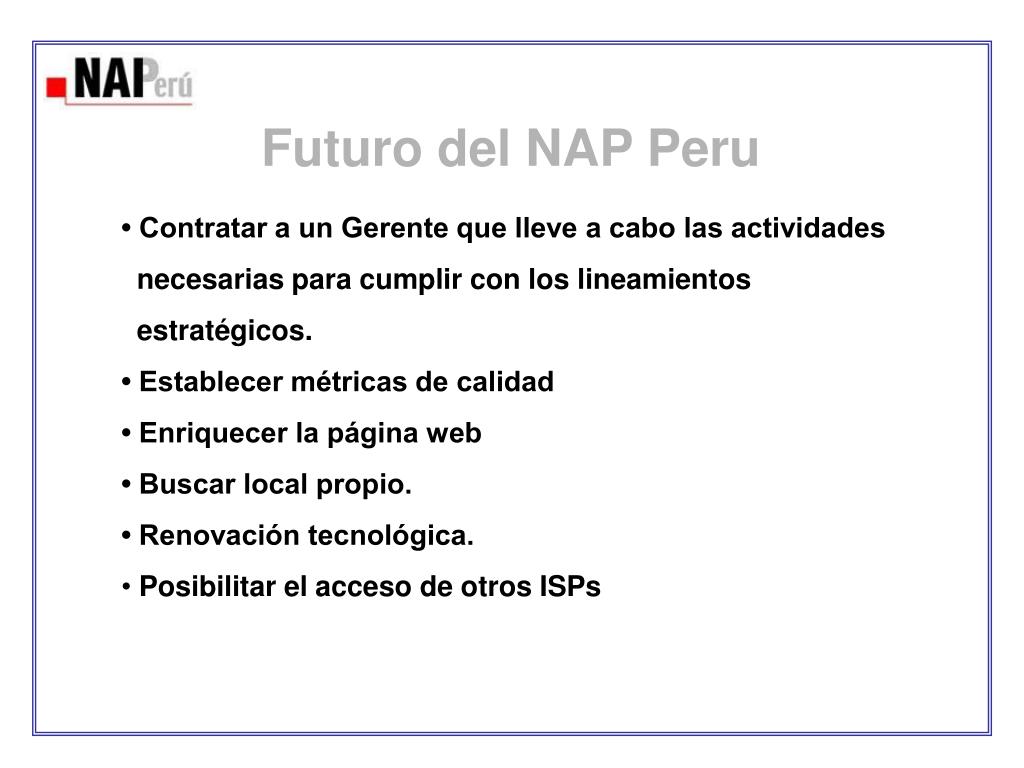 NAPerú

Futuro del NAP Peru

• Contratar a un Gerente que lleve a cabo las actividades necesarias para cumplir con los lineamientos estratégicos.
• Establecer métricas de calidad
• Enriquecer la página web
• Buscar local propio.
• Renovación tecnológica.
• Posibilitar el acceso de otros ISPs